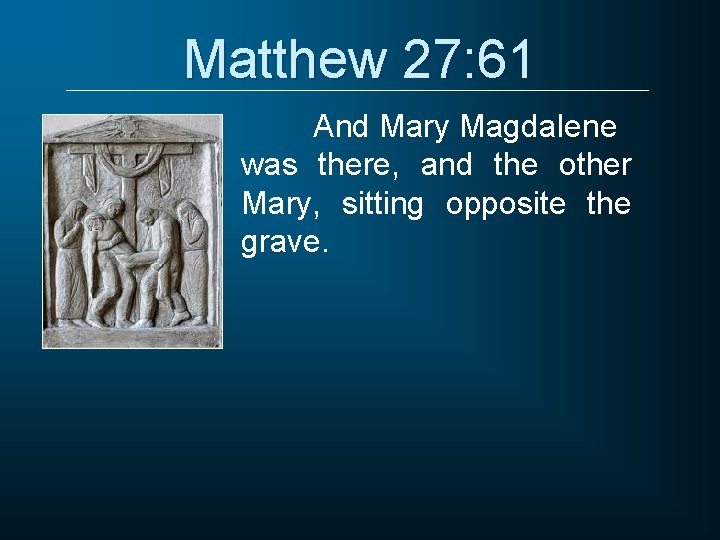 Matthew 27:61

And Mary Magdalene was there, and the other Mary, sitting opposite the grave.